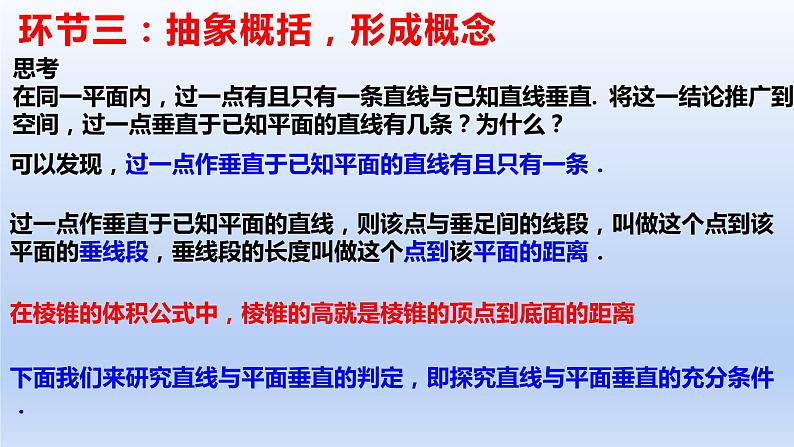 环节三：抽象概括，形成概念

思考
在同一平面内，过一点有且只有一条直线与已知直线垂直. 将这一结论推广到空间，过一点垂直于已知平面的直线有几条？为什么？

可以发现，过一点作垂直于已知平面的直线有且只有一条．

过一点作垂直于已知平面的直线，则该点与垂足间的线段，叫做这个点到该平面的垂线段，垂线段的长度叫做这个点到该平面的距离．

在棱锥的体积公式中，棱锥的高就是棱锥的顶点到底面的距离

下面我们来研究直线与平面垂直的判定，即探究直线与平面垂直的充分条件．